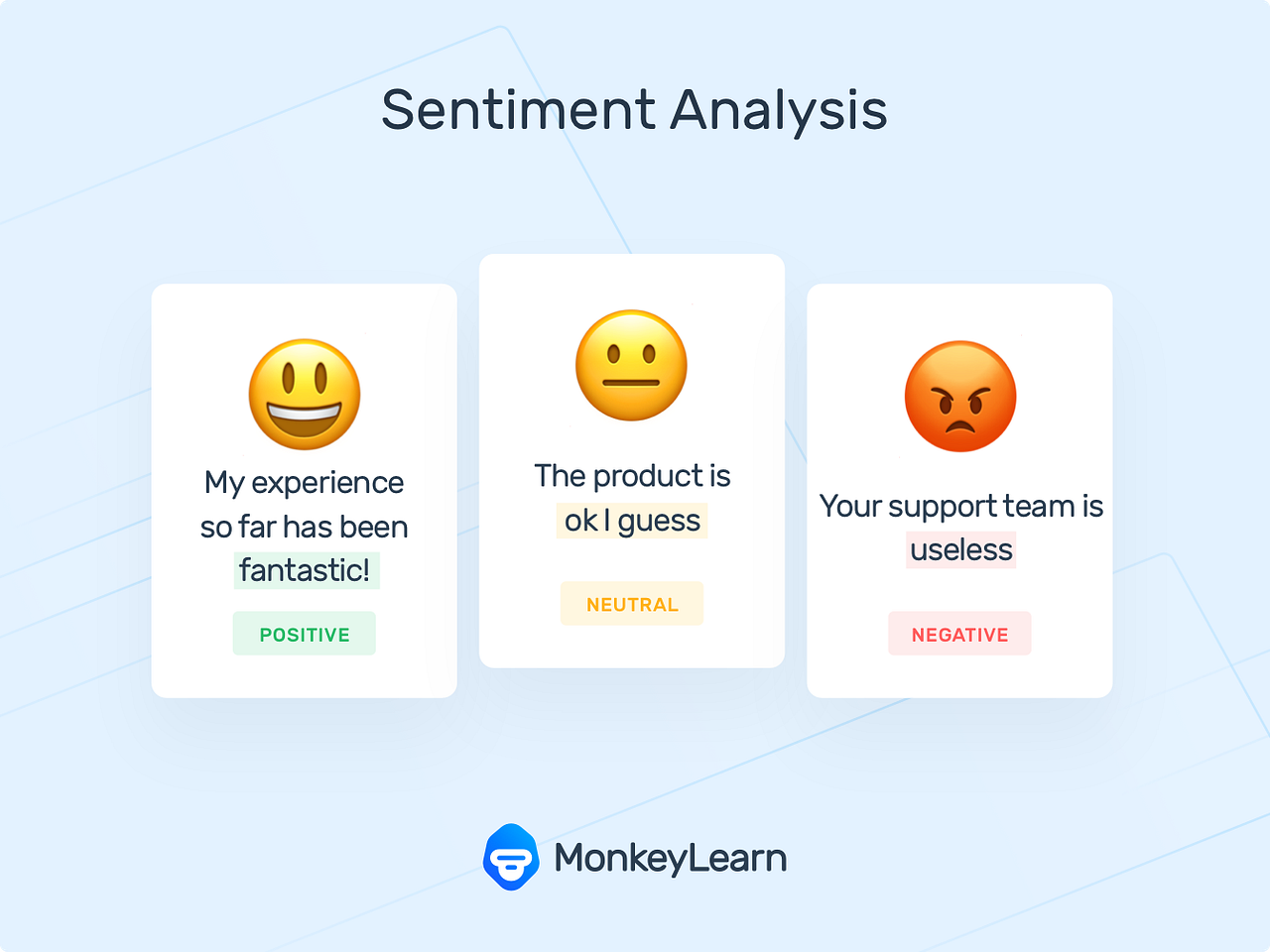 Sentiment Analysis

My experience so far has been fantastic!

POSITIVE

The product is ok I guess

NEUTRAL

Your support team is useless

NEGATIVE

MonkeyLearn